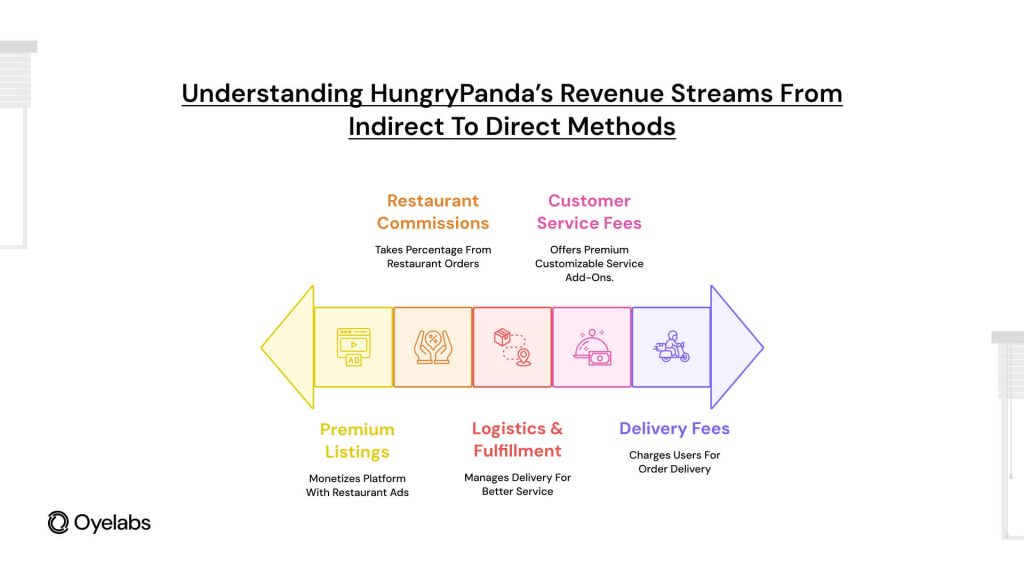 Understanding HungryPanda's Revenue Streams From Indirect To Direct Methods

Restaurant Commissions
Takes Percentage From Restaurant Orders

Customer Service Fees
Offers Premium Customizable Service Add-Ons.

AD

Premium Listings
Monetizes Platform With Restaurant Ads

Logistics & Fulfillment
Manages Delivery For Better Service

Delivery Fees
Charges Users For Order Delivery

Oyelabs